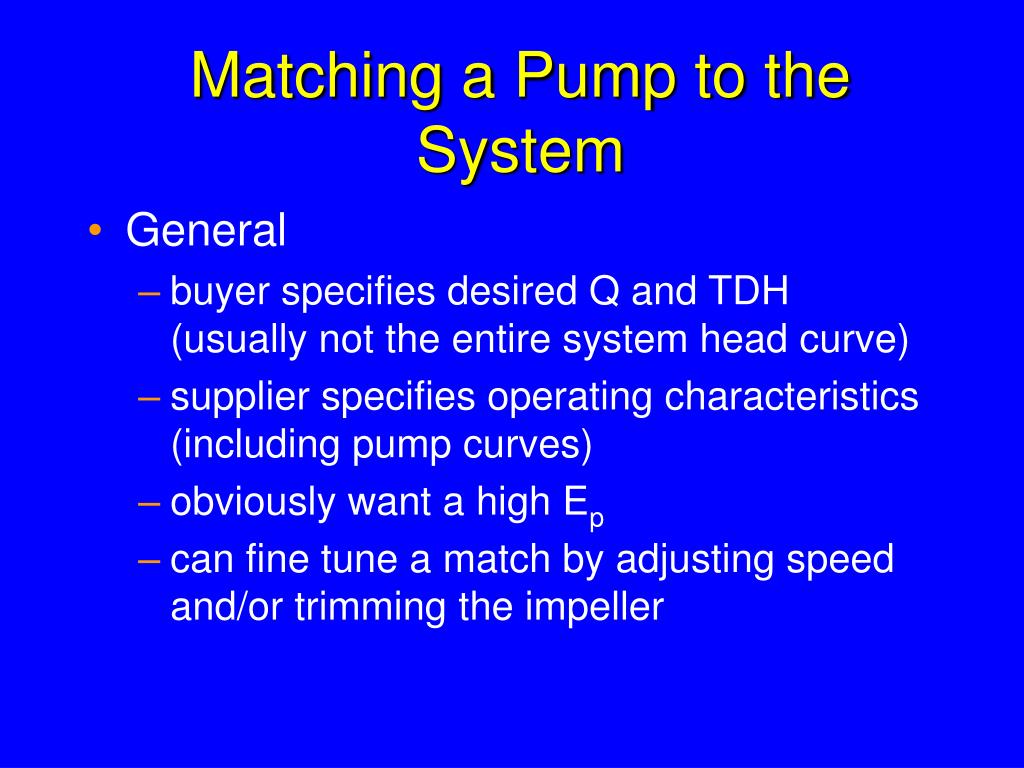 Matching a Pump to the System

• General
– buyer specifies desired Q and TDH (usually not the entire system head curve)
– supplier specifies operating characteristics (including pump curves)
– obviously want a high $E_p$
– can fine tune a match by adjusting speed and/or trimming the impeller